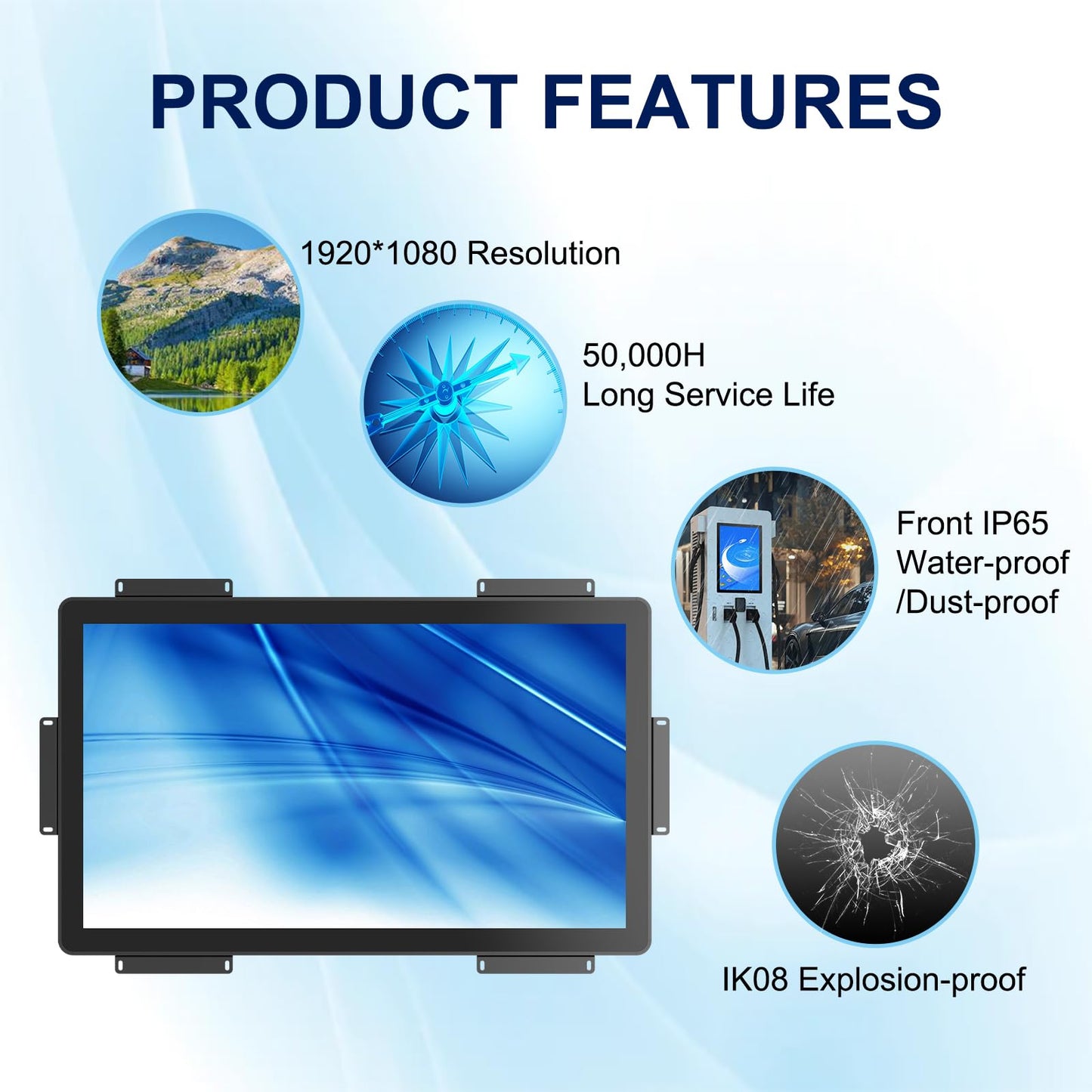 PRODUCT FEATURES

1920*1080 Resolution

50,000H
Long Service Life

Front IP65
Water-proof
/Dust-proof

IK08 Explosion-proof